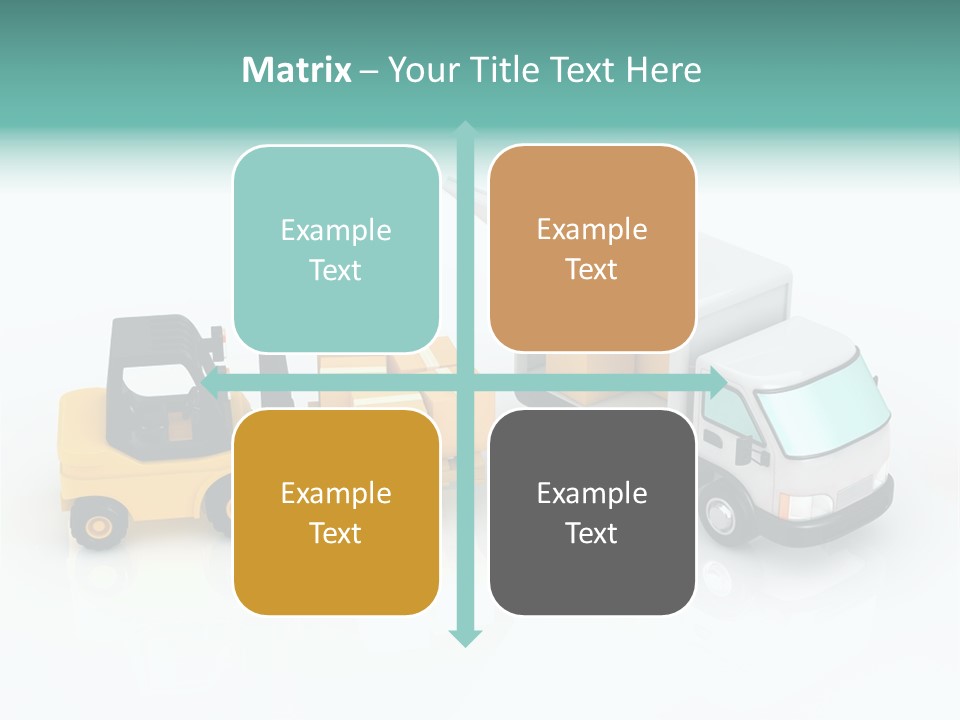 Matrix – Your Title Text Here

Example Text

Example Text

Example Text

Example Text